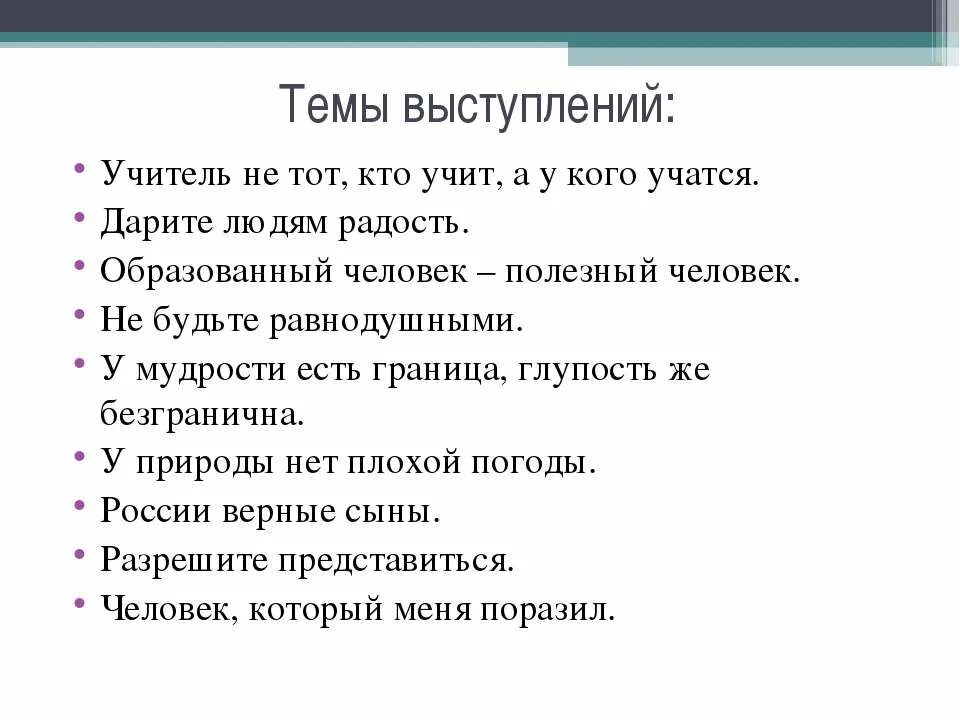 Темы выступлений:

• Учитель не тот, кто учит, а у кого учатся.
• Дарите людям радость.
• Образованный человек – полезный человек.
• Не будьте равнодушными.
• У мудрости есть граница, глупость же безгранична.
• У природы нет плохой погоды.
• России верные сыны.
• Разрешите представиться.
• Человек, который меня поразил.